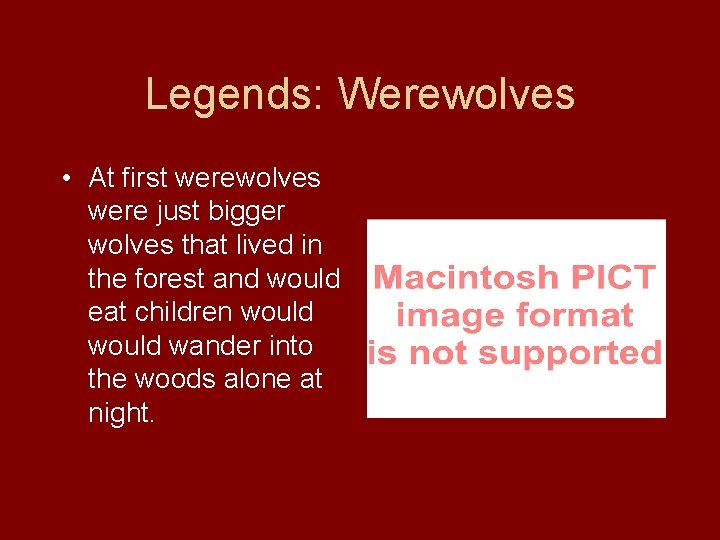 Legends: Werewolves

• At first werewolves were just bigger wolves that lived in the forest and would eat children would would wander into the woods alone at night.

Macintosh PICT image format is not supported